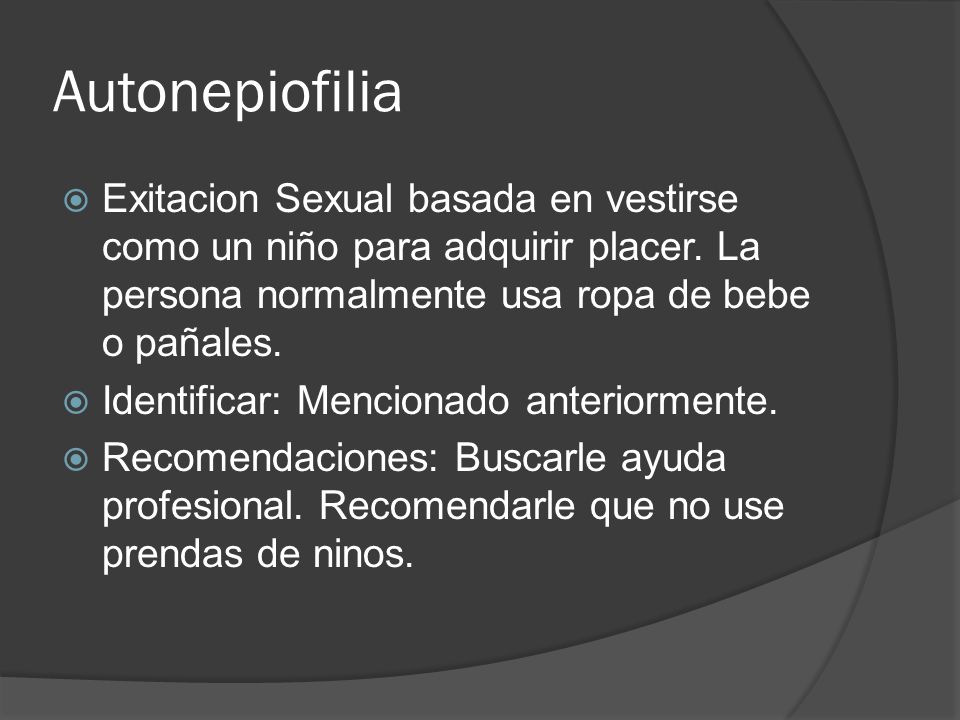 Autonepiofilia

Exitacion Sexual basada en vestirse como un niño para adquirir placer. La persona normalmente usa ropa de bebe o pañales.

Identificar: Mencionado anteriormente.

Recomendaciones: Buscarle ayuda profesional. Recomendarle que no use prendas de ninos.